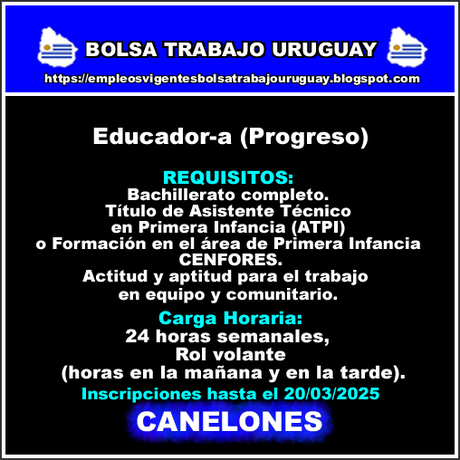 BOLSA TRABAJO URUGUAY
https://empleosvigentesbolsatrabajouruguay.blogspot.com

Educador-a (Progreso)

REQUISITOS:
Bachillerato completo.
Título de Asistente Técnico en Primera Infancia (ATPI) o Formación en el área de Primera Infancia CENFORES.
Actitud y aptitud para el trabajo en equipo y comunitario.

Carga Horaria:
24 horas semanales,
Rol volante
(horas en la mañana y en la tarde).

Inscripciones hasta el 20/03/2025

CANELONES